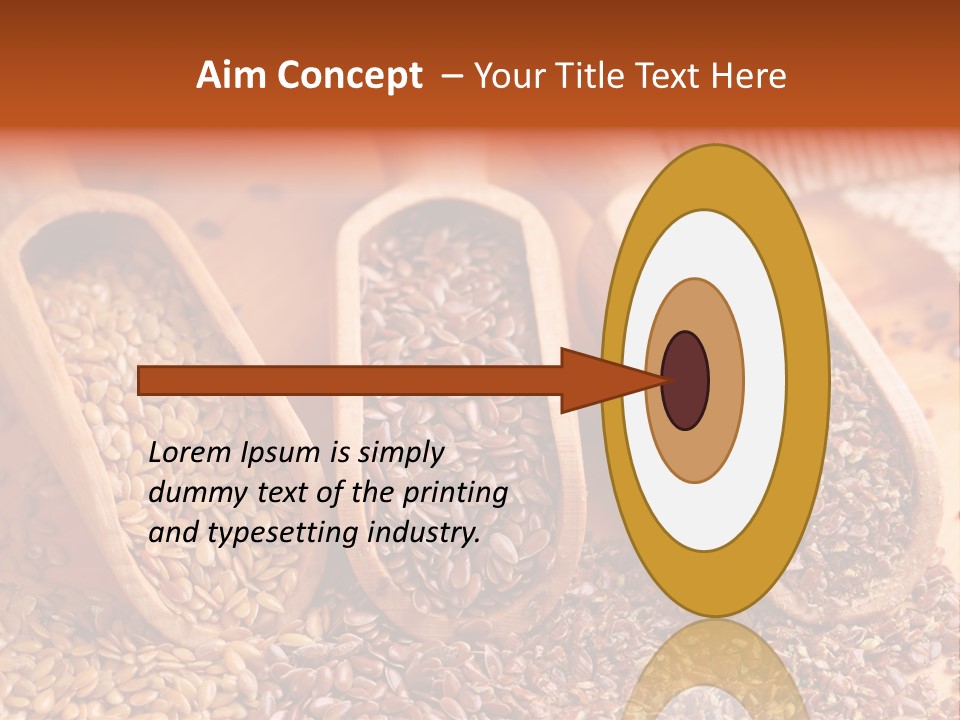 Aim Concept – Your Title Text Here

Lorem Ipsum is simply dummy text of the printing and typesetting industry.